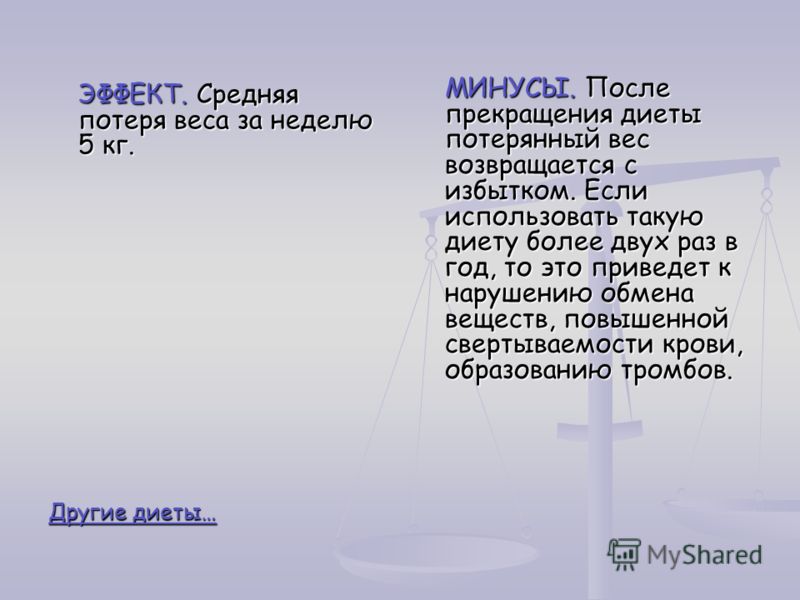 ЭФФЕКТ. Средняя потеря веса за неделю 5 кг.

МИНУСЫ. После прекращения диеты потерянный вес возвращается с избытком. Если использовать такую диету более двух раз в год, то это приведет к нарушению обмена веществ, повышенной свертываемости крови, образованию тромбов.

Другие диеты…

MyShared